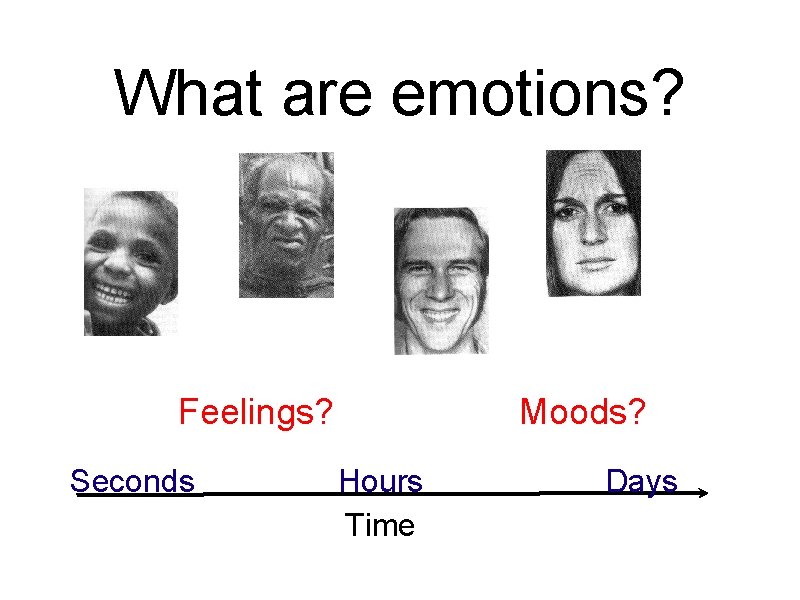 What are emotions?

Feelings?

Moods?

Seconds

Hours

Days

Time